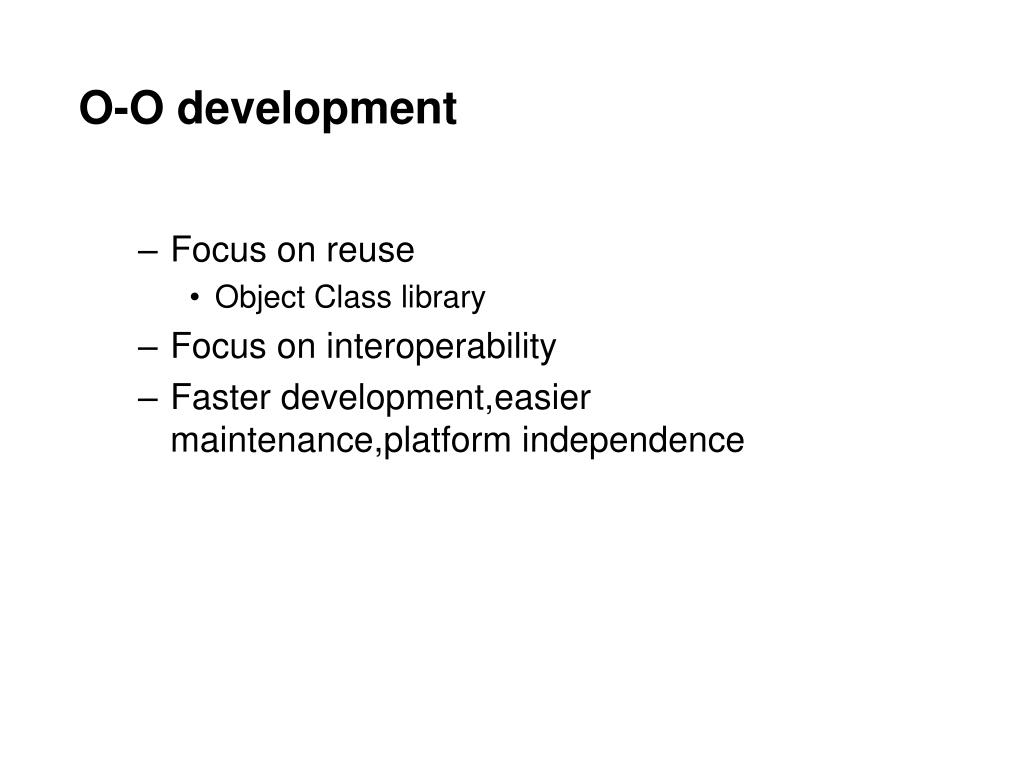 O-O development

– Focus on reuse
  • Object Class library
– Focus on interoperability
– Faster development,easier maintenance,platform independence